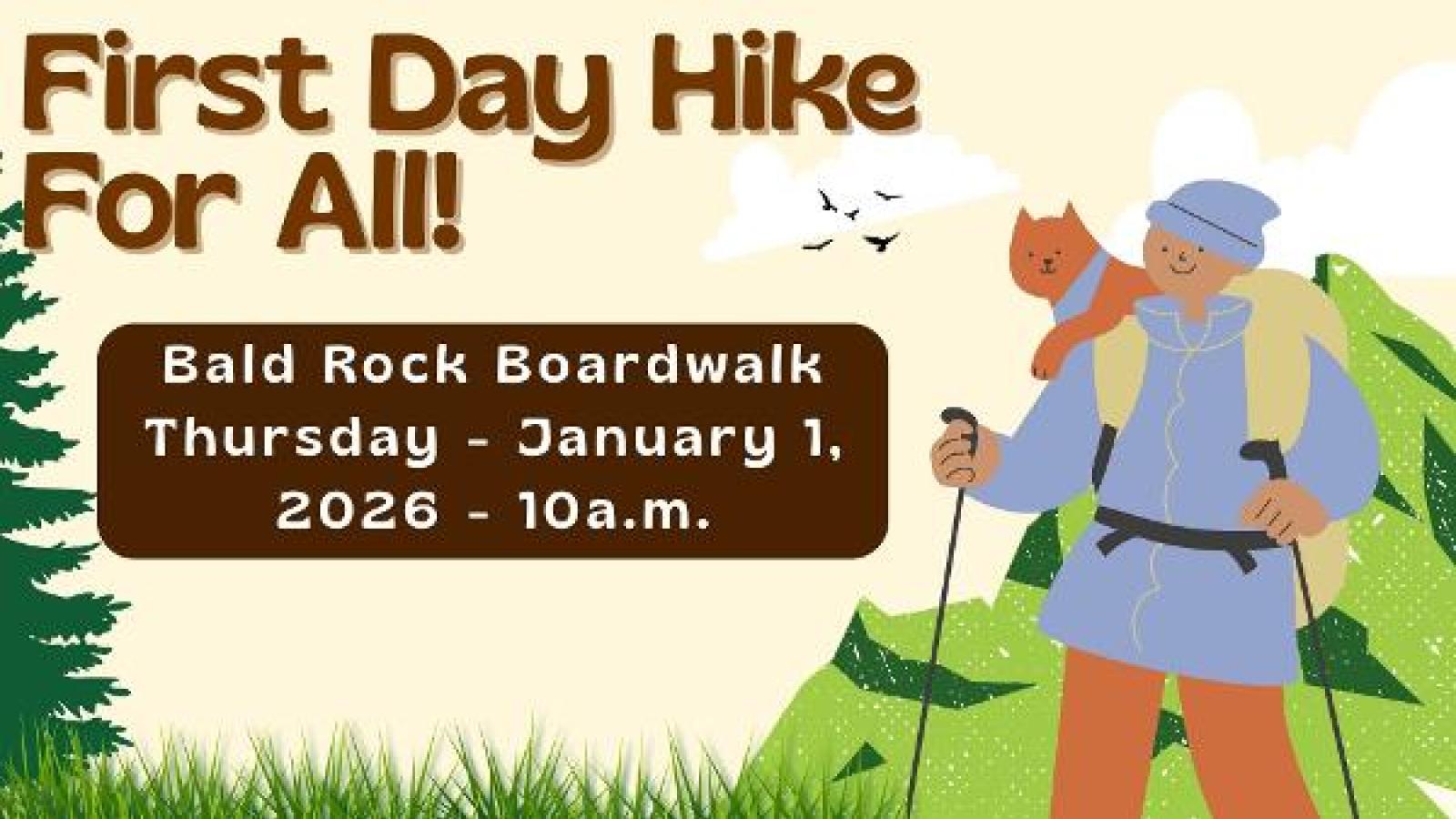 First Day Hike For All!

Bald Rock Boardwalk
Thursday - January 1, 2026 - 10a.m.